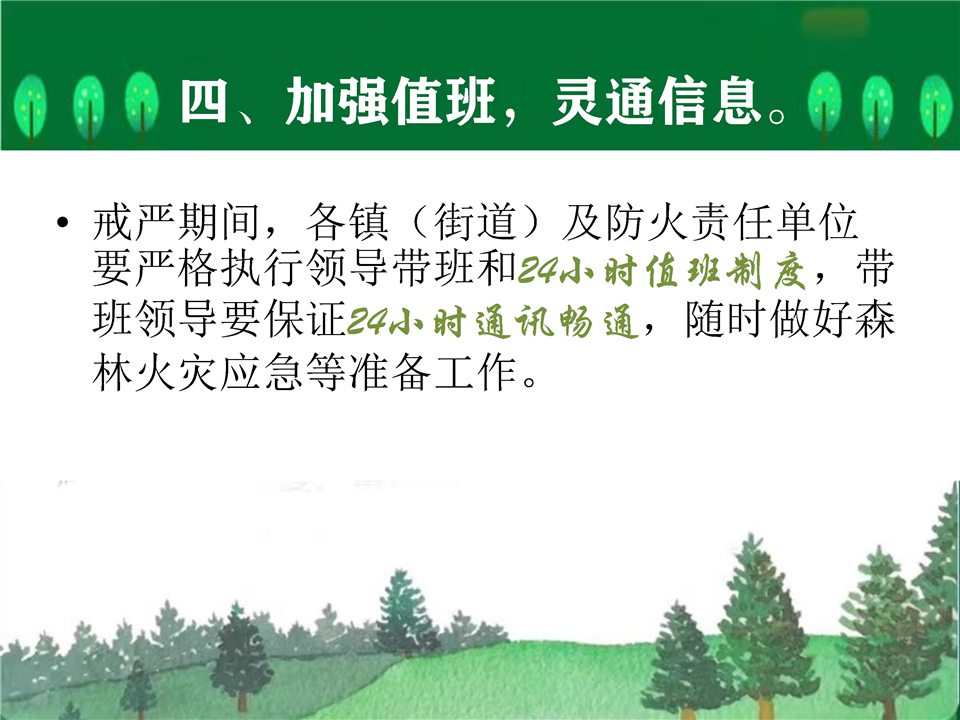 四、加强值班，灵通信息。

• 戒严期间，各镇（街道）及防火责任单位要严格执行领导带班和24小时值班制度，带班领导要保证24小时通讯畅通，随时做好森林火灾应急等准备工作。